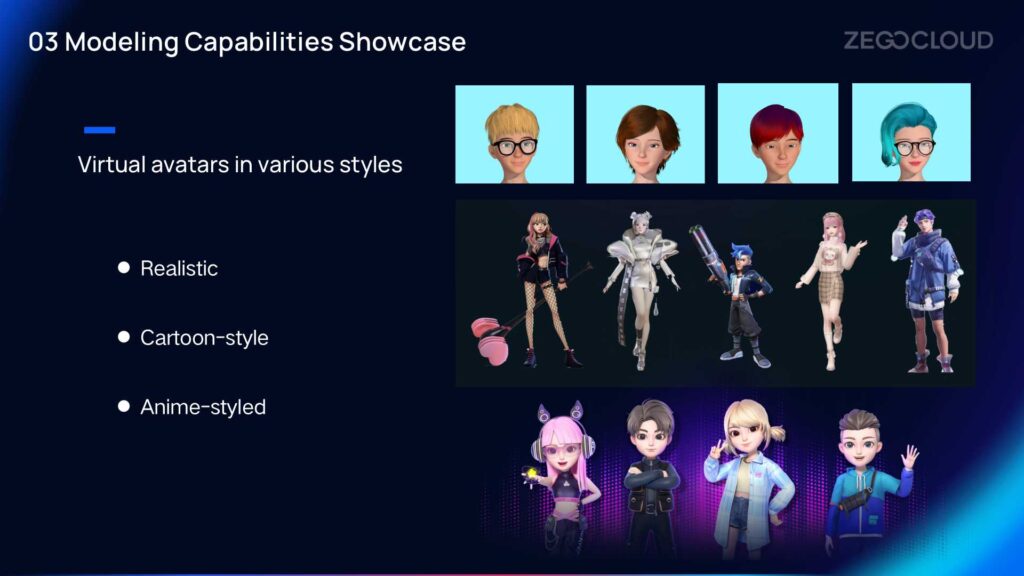 03 Modeling Capabilities Showcase

ZEGOCLOUD

Virtual avatars in various styles

● Realistic

● Cartoon-style

● Anime-styled